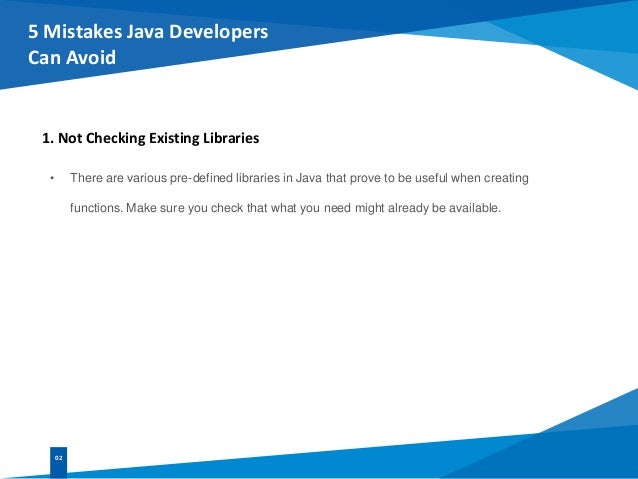 5 Mistakes Java Developers Can Avoid

1. Not Checking Existing Libraries

• There are various pre-defined libraries in Java that prove to be useful when creating functions. Make sure you check that what you need might already be available.

02